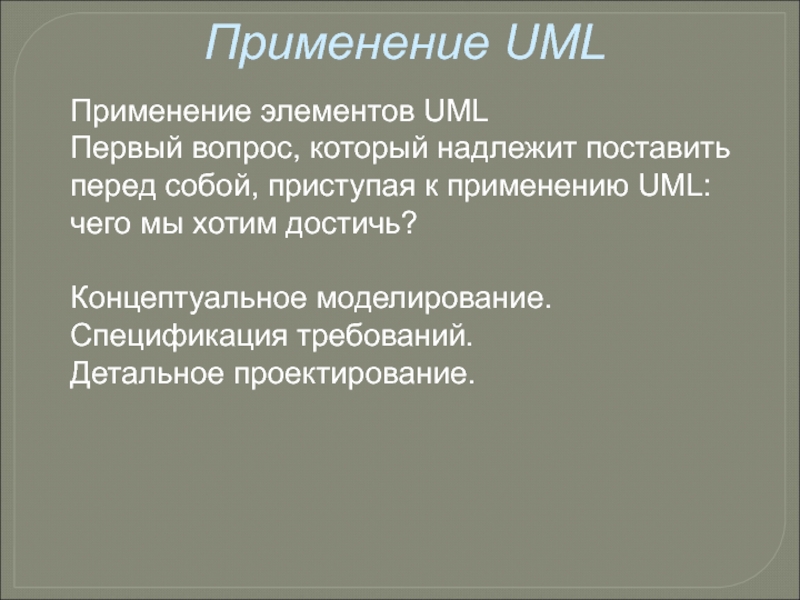 Применение UML

Применение элементов UML
Первый вопрос, который надлежит поставить перед собой, приступая к применению UML: чего мы хотим достичь?

Концептуальное моделирование.
Спецификация требований.
Детальное проектирование.